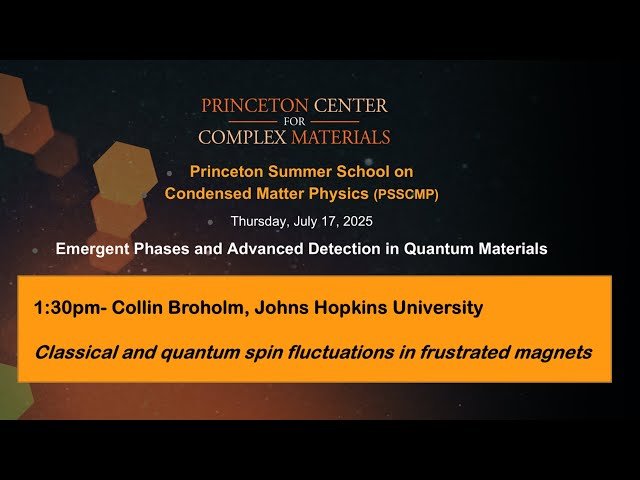 PRINCETON CENTER
FOR
COMPLEX MATERIALS

Princeton Summer School on Condensed Matter Physics (PSSCMP)

Thursday, July 17, 2025

Emergent Phases and Advanced Detection in Quantum Materials

1:30pm- Collin Broholm, Johns Hopkins University

Classical and quantum spin fluctuations in frustrated magnets